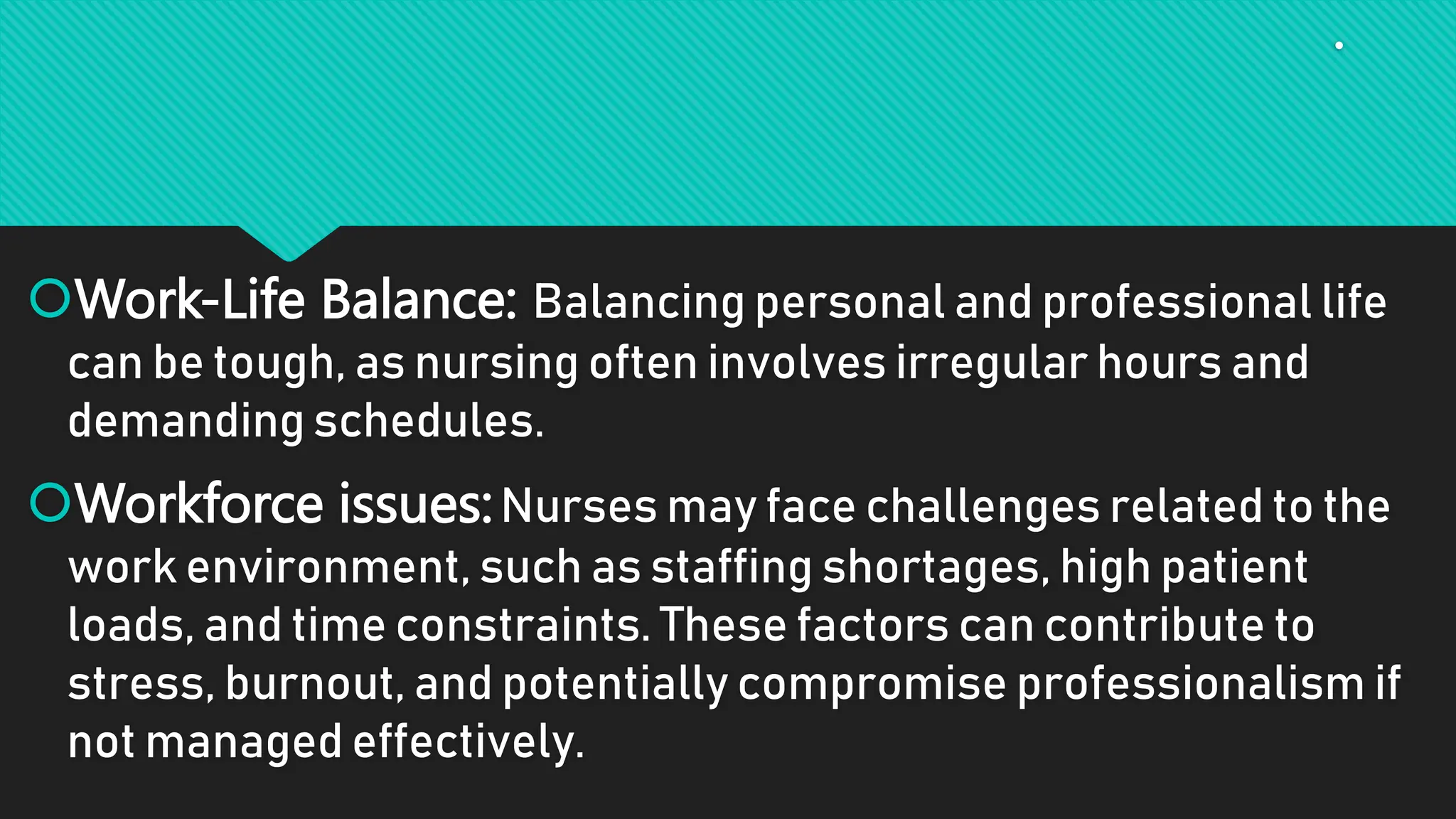 Work-Life Balance: Balancing personal and professional life can be tough, as nursing often involves irregular hours and demanding schedules.

Workforce issues: Nurses may face challenges related to the work environment, such as staffing shortages, high patient loads, and time constraints. These factors can contribute to stress, burnout, and potentially compromise professionalism if not managed effectively.